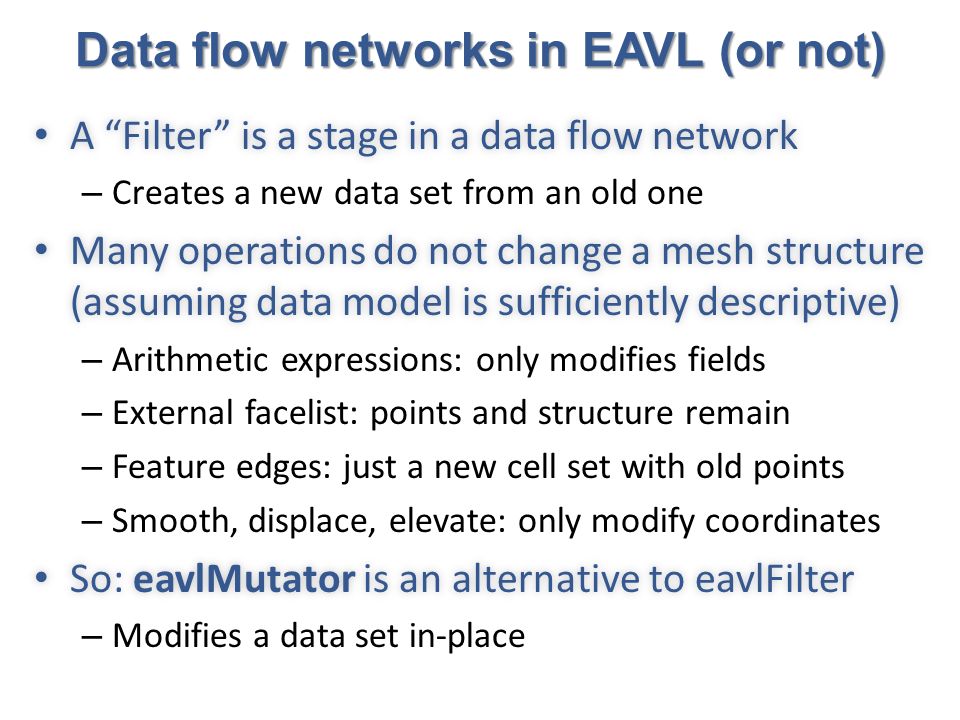 Data flow networks in EAVL (or not)

• A “Filter” is a stage in a data flow network
– Creates a new data set from an old one

• Many operations do not change a mesh structure (assuming data model is sufficiently descriptive)
– Arithmetic expressions: only modifies fields
– External facelist: points and structure remain
– Feature edges: just a new cell set with old points
– Smooth, displace, elevate: only modify coordinates

• So: eavlMutator is an alternative to eavlFilter
– Modifies a data set in-place